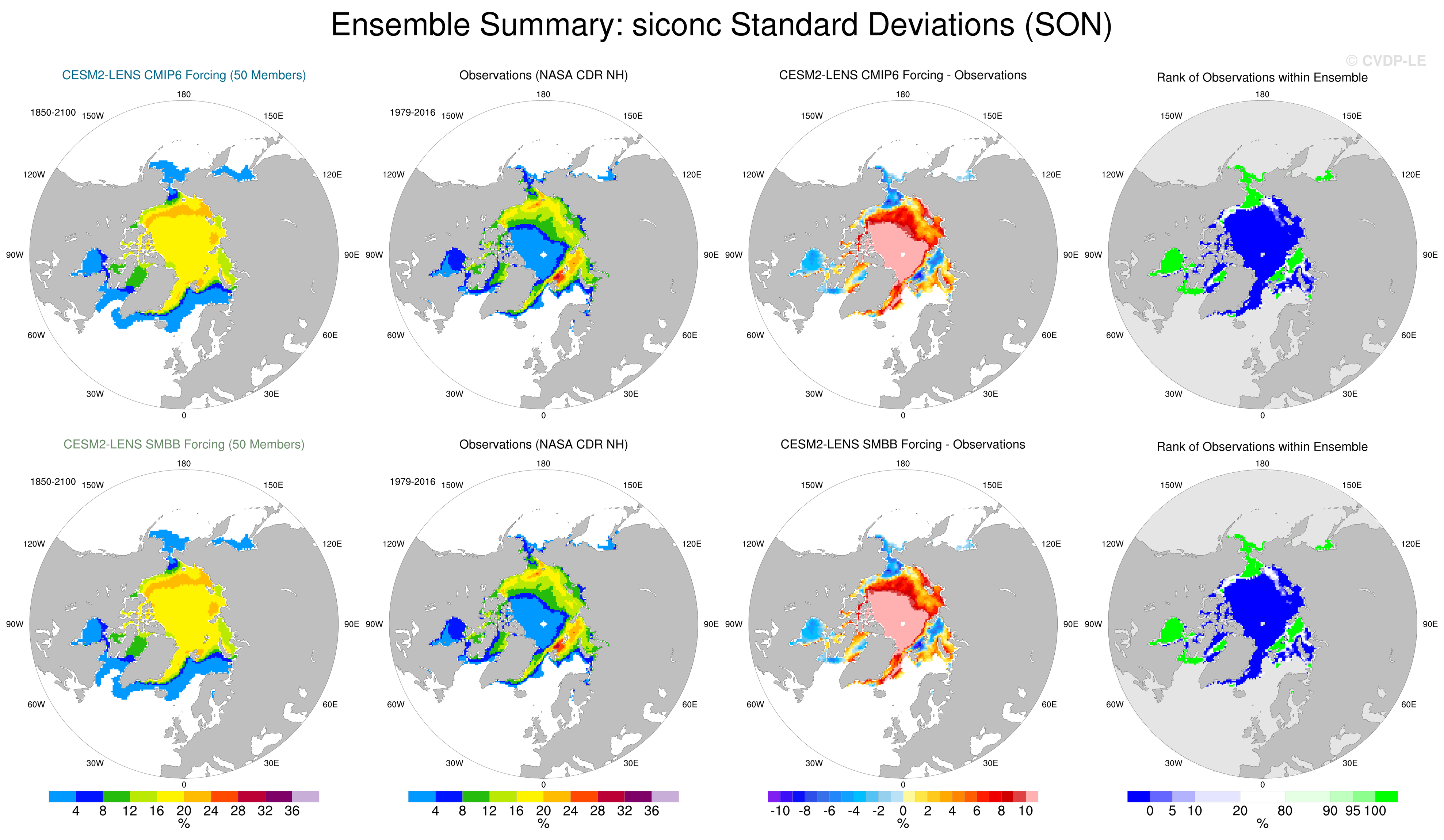 Ensemble Summary: siconc Standard Deviations (SON)

© CVDP-LE

CESM2-LENS CMIP6 Forcing (50 Members)

1850-2100

180 150W 150E 120W 120E 90W 90E 60W 60E 30W 30E 0

Observations (NASA CDR NH)

1979-2016

180 150W 150E 120W 120E 90W 90E 60W 60E 30W 30E 0

CESM2-LENS CMIP6 Forcing - Observations

180 150W 150E 120W 120E 90W 90E 60W 60E 30W 30E 0

Rank of Observations within Ensemble

180 150W 150E 120W 120E 90W 90E 60W 60E 30W 30E 0

CESM2-LENS SMBB Forcing (50 Members)

1850-2100

180 150W 150E 120W 120E 90W 90E 60W 60E 30W 30E 0

Observations (NASA CDR NH)

1979-2016

180 150W 150E 120W 120E 90W 90E 60W 60E 30W 30E 0

CESM2-LENS SMBB Forcing - Observations

180 150W 150E 120W 120E 90W 90E 60W 60E 30W 30E 0

Rank of Observations within Ensemble

180 150W 150E 120W 120E 90W 90E 60W 60E 30W 30E 0

4 8 12 16 20 24 28 32 36
%

4 8 12 16 20 24 28 32 36
%

-10 -8 -6 -4 -2 0 2 4 6 8 10
%

0 5 10 20 80 90 95 100
%